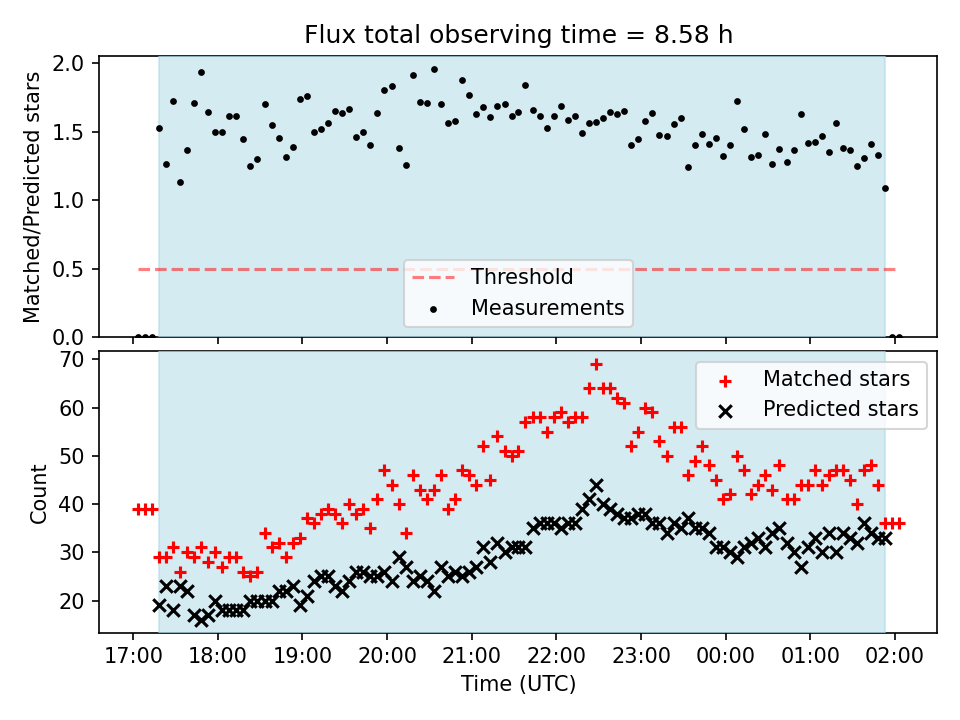 Flux total observing time = 8.58 h

Matched/Predicted stars

2.0
1.5
1.0
0.5
0.0

Threshold
Measurements

Count

70
60
50
40
30
20

Matched stars
Predicted stars

17:00 18:00 19:00 20:00 21:00 22:00 23:00 00:00 01:00 02:00

Time (UTC)